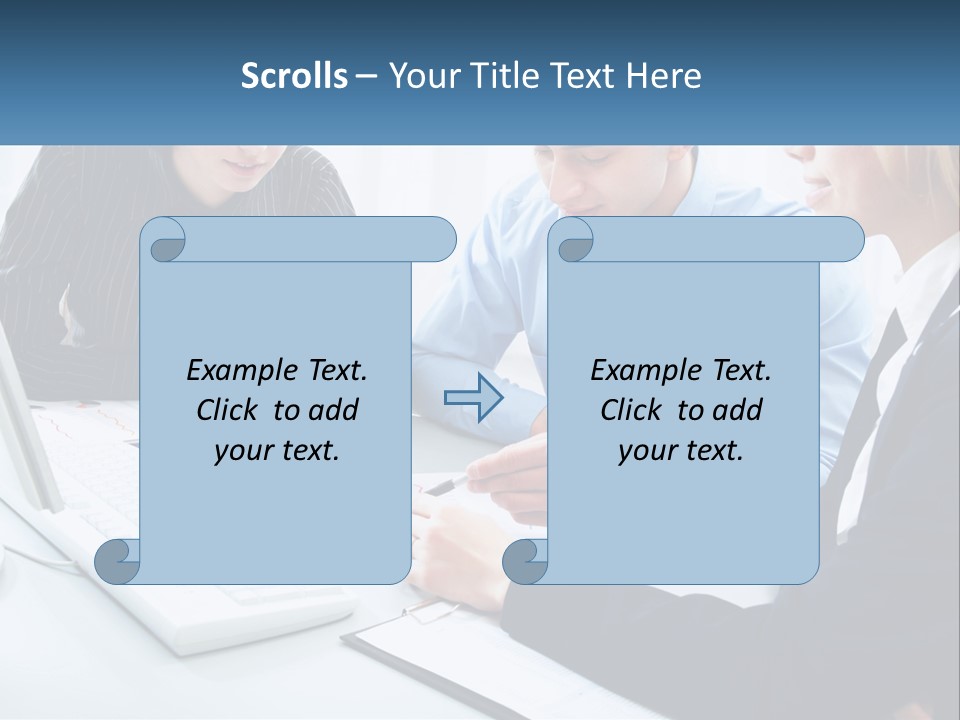 Scrolls – Your Title Text Here

Example Text. Click to add your text.

Example Text. Click to add your text.